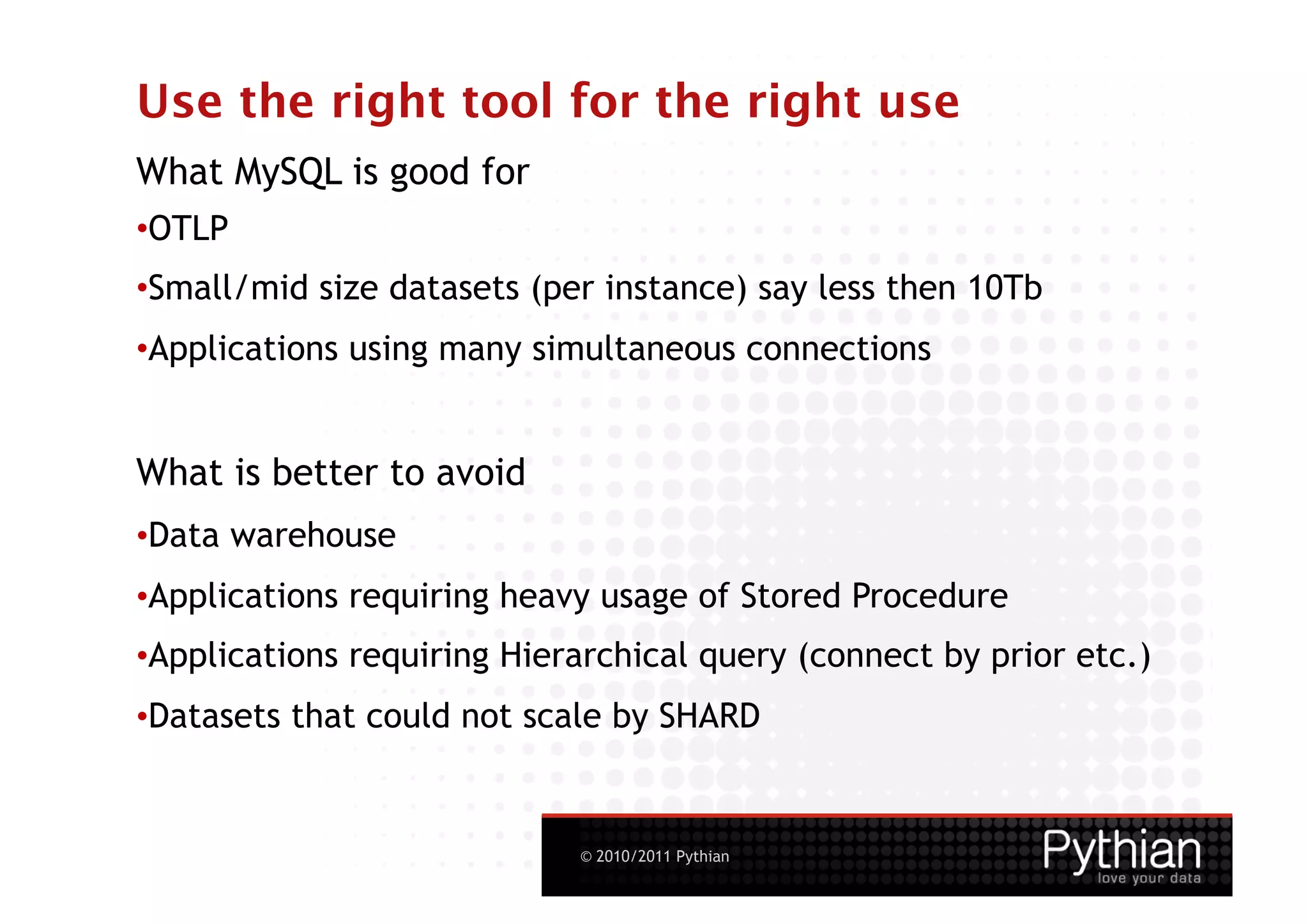 Use the right tool for the right use

What MySQL is good for

•OTLP

•Small/mid size datasets (per instance) say less then 10Tb

•Applications using many simultaneous connections

What is better to avoid

•Data warehouse

•Applications requiring heavy usage of Stored Procedure

•Applications requiring Hierarchical query (connect by prior etc.)

•Datasets that could not scale by SHARD

© 2010/2011 Pythian

Pythian
love your data